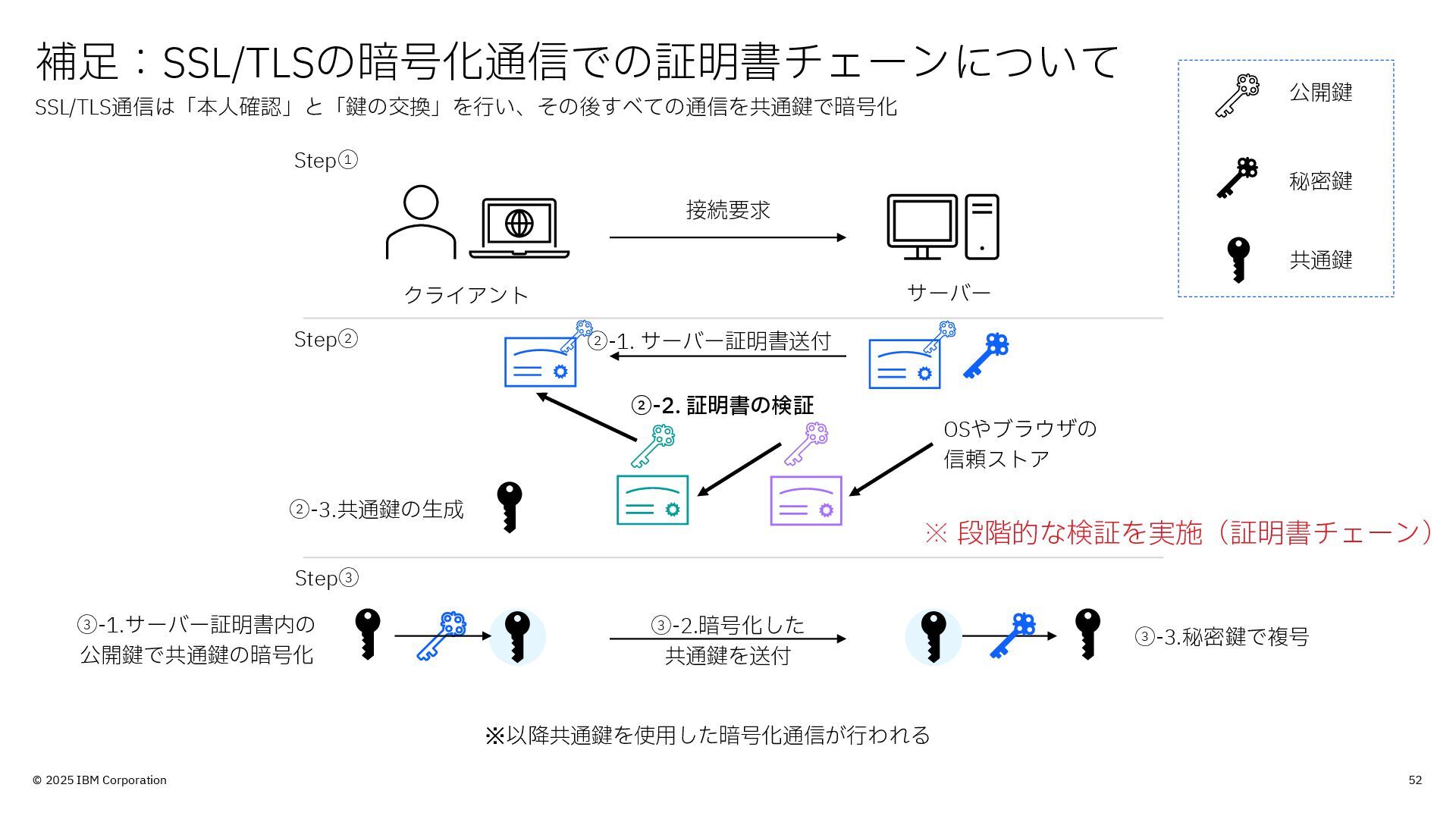 補足：SSL/TLSの暗号化通信での証明書チェーンについて

SSL/TLS通信は「本人確認」と「鍵の交換」を行い、その後すべての通信を共通鍵で暗号化

公開鍵

秘密鍵

共通鍵

Step①

接続要求

クライアント

サーバー

Step②

②-1. サーバー証明書送付

②-2. 証明書の検証

OSやブラウザの信頼ストア

②-3.共通鍵の生成

※ 段階的な検証を実施（証明書チェーン）

Step③

③-1.サーバー証明書内の公開鍵で共通鍵の暗号化

③-2.暗号化した共通鍵を送付

③-3.秘密鍵で複号

※以降共通鍵を使用した暗号化通信が行われる

© 2025 IBM Corporation

52